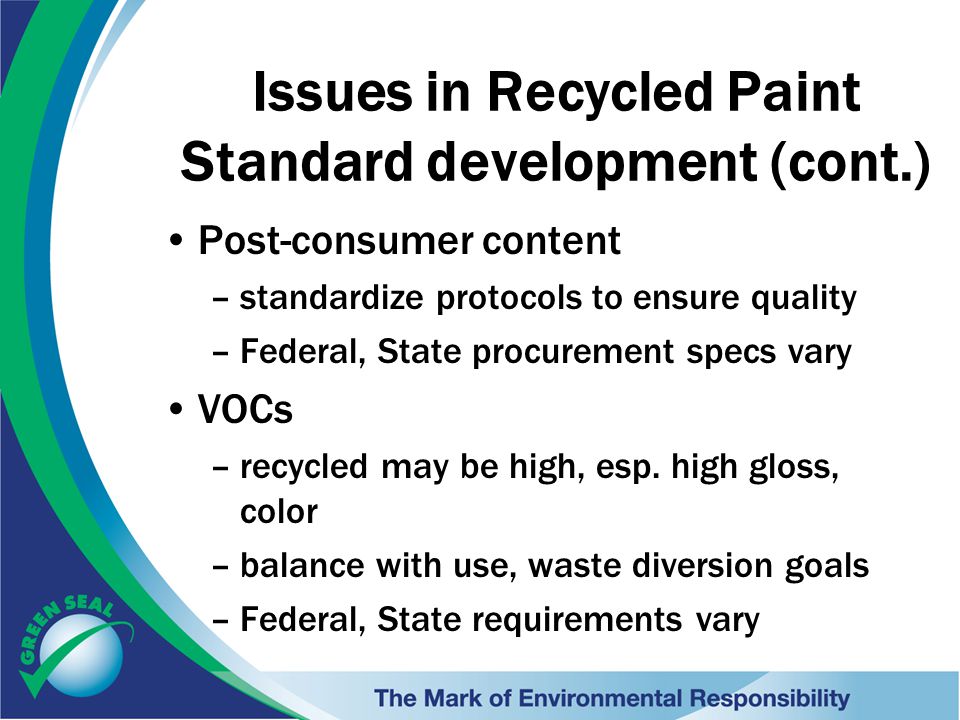 Issues in Recycled Paint Standard development (cont.)

• Post-consumer content
– standardize protocols to ensure quality
– Federal, State procurement specs vary

• VOCs
– recycled may be high, esp. high gloss, color
– balance with use, waste diversion goals
– Federal, State requirements vary

GREEN SEAL

The Mark of Environmental Responsibility